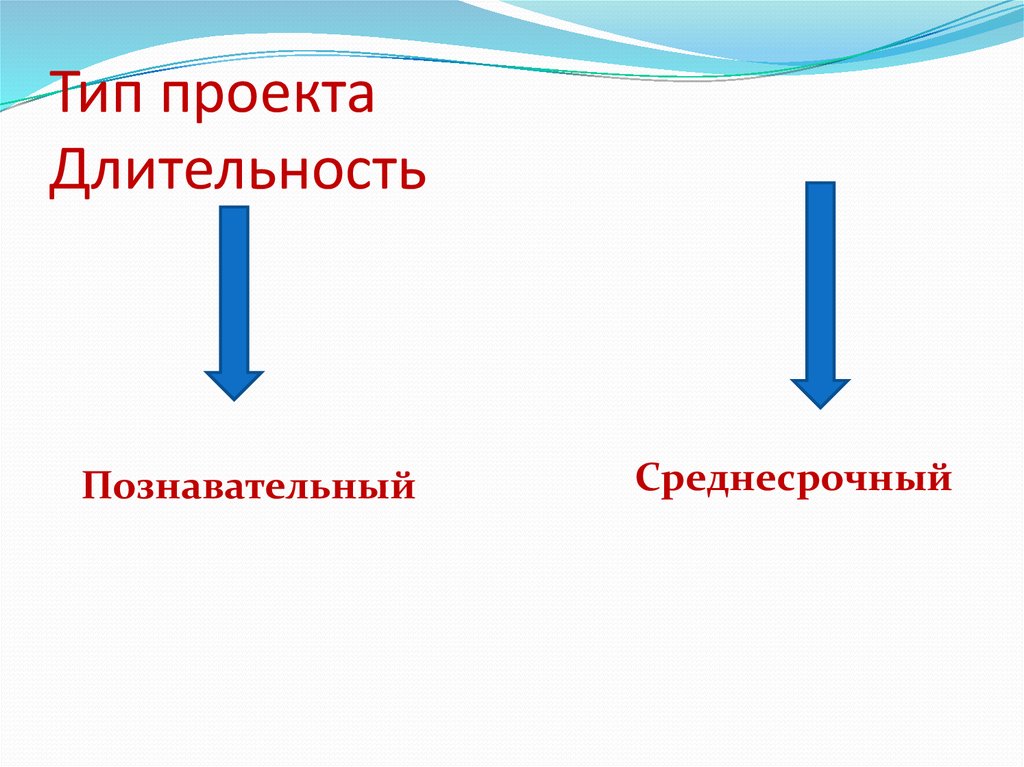 Тип проекта
Длительность

Познавательный

Среднесрочный